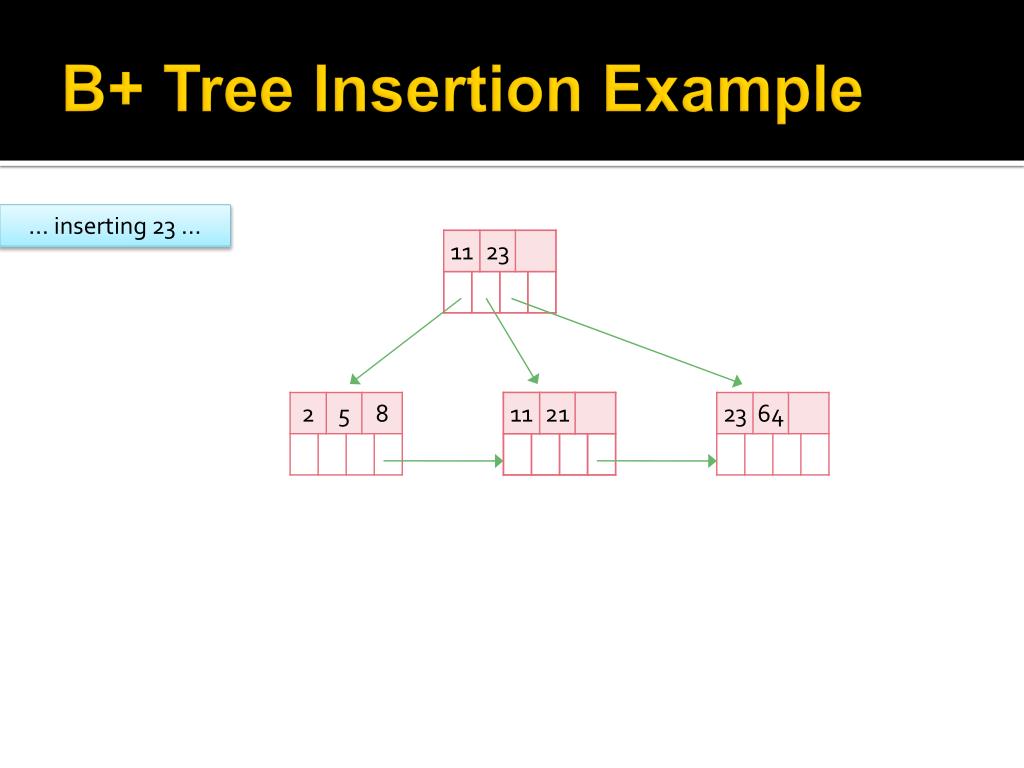 B+ Tree Insertion Example

… inserting 23 …

11 23

2 5 8

11 21

23 64